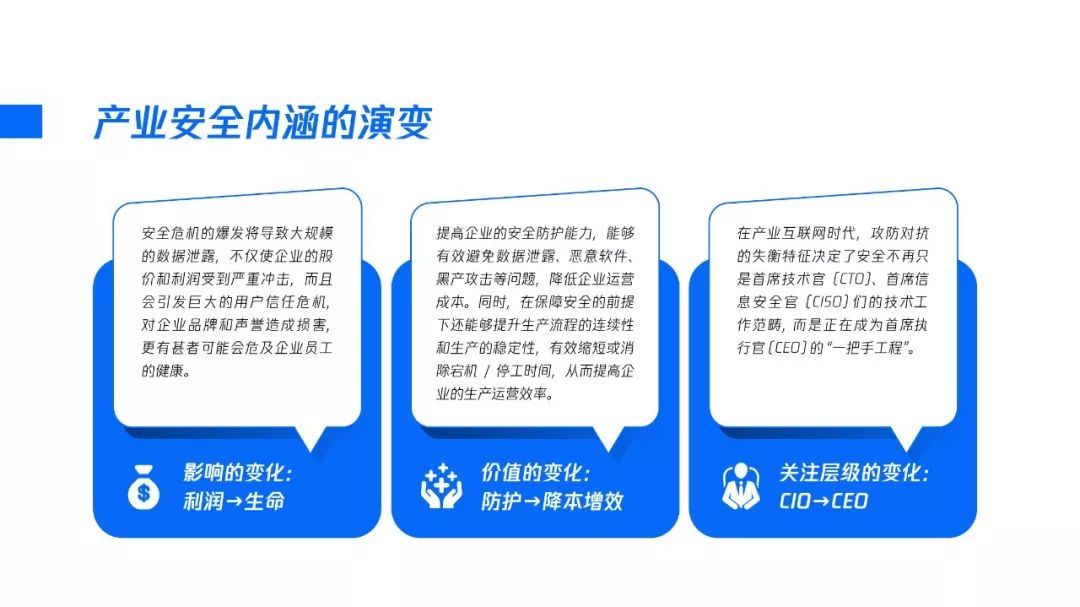 产业安全内涵的演变

安全危机的爆发将导致大规模的数据泄露，不仅使企业的股价和利润受到严重冲击，而且会引发巨大的用户信任危机，对企业品牌和声誉造成损害，更有甚者可能会危及企业员工的健康。

影响的变化：
利润→生命

提高企业的安全防护能力，能够有效避免数据泄露、恶意软件、黑产攻击等问题，降低企业运营成本。同时，在保障安全的前提下还能够提升生产流程的连续性和生产的稳定性，有效缩短或消除宕机 / 停工时间，从而提高企业的生产运营效率。

价值的变化：
防护→降本增效

在产业互联网时代，攻防对抗的失衡特征决定了安全不再只是首席技术官（CTO）、首席信息安全官（CISO）们的技术工作范畴，而是正在成为首席执行官（CEO）的“一把手工程”。

关注层级的变化：
CIO→CEO